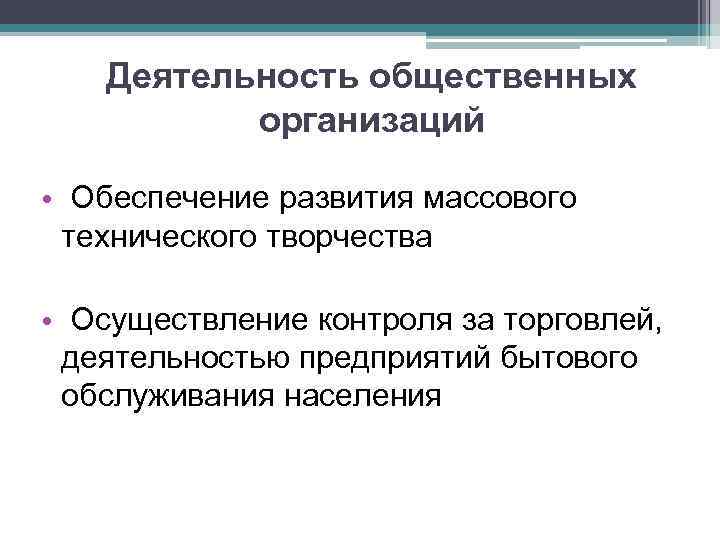 Деятельность общественных организаций

• Обеспечение развития массового технического творчества

• Осуществление контроля за торговлей, деятельностью предприятий бытового обслуживания населения